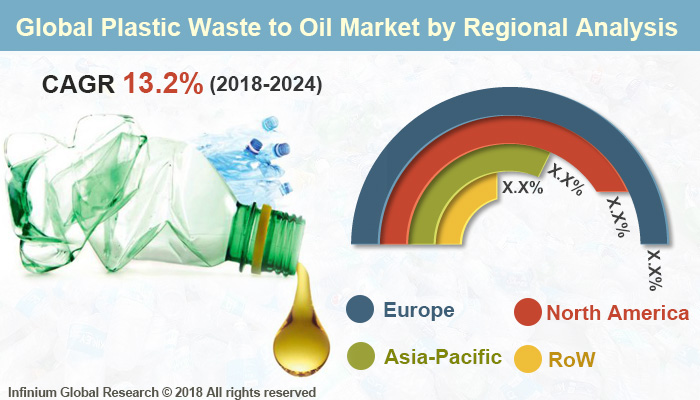 Global Plastic Waste to Oil Market by Regional Analysis

CAGR 13.2% (2018-2024)

X.X%
X.X%
X.X%
X.X%

Europe
North America
Asia-Pacific
RoW

Infinium Global Research © 2018 All rights reserved